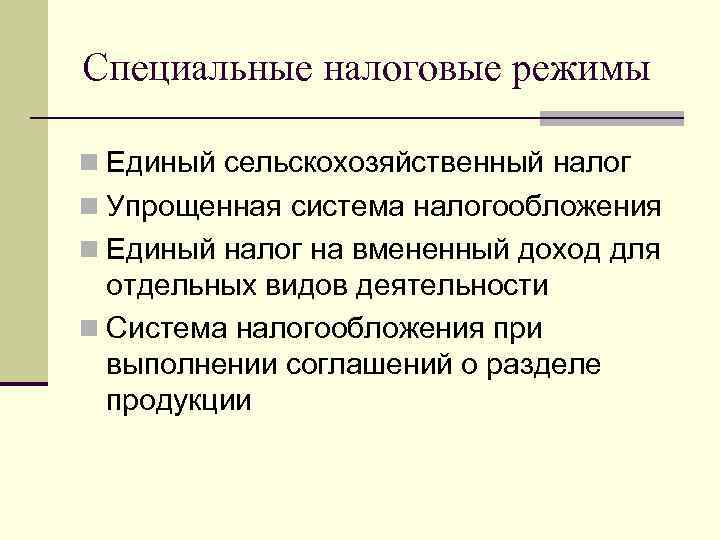 Специальные налоговые режимы

Единый сельскохозяйственный налог

Упрощенная система налогообложения

Единый налог на вмененный доход для отдельных видов деятельности

Система налогообложения при выполнении соглашений о разделе продукции